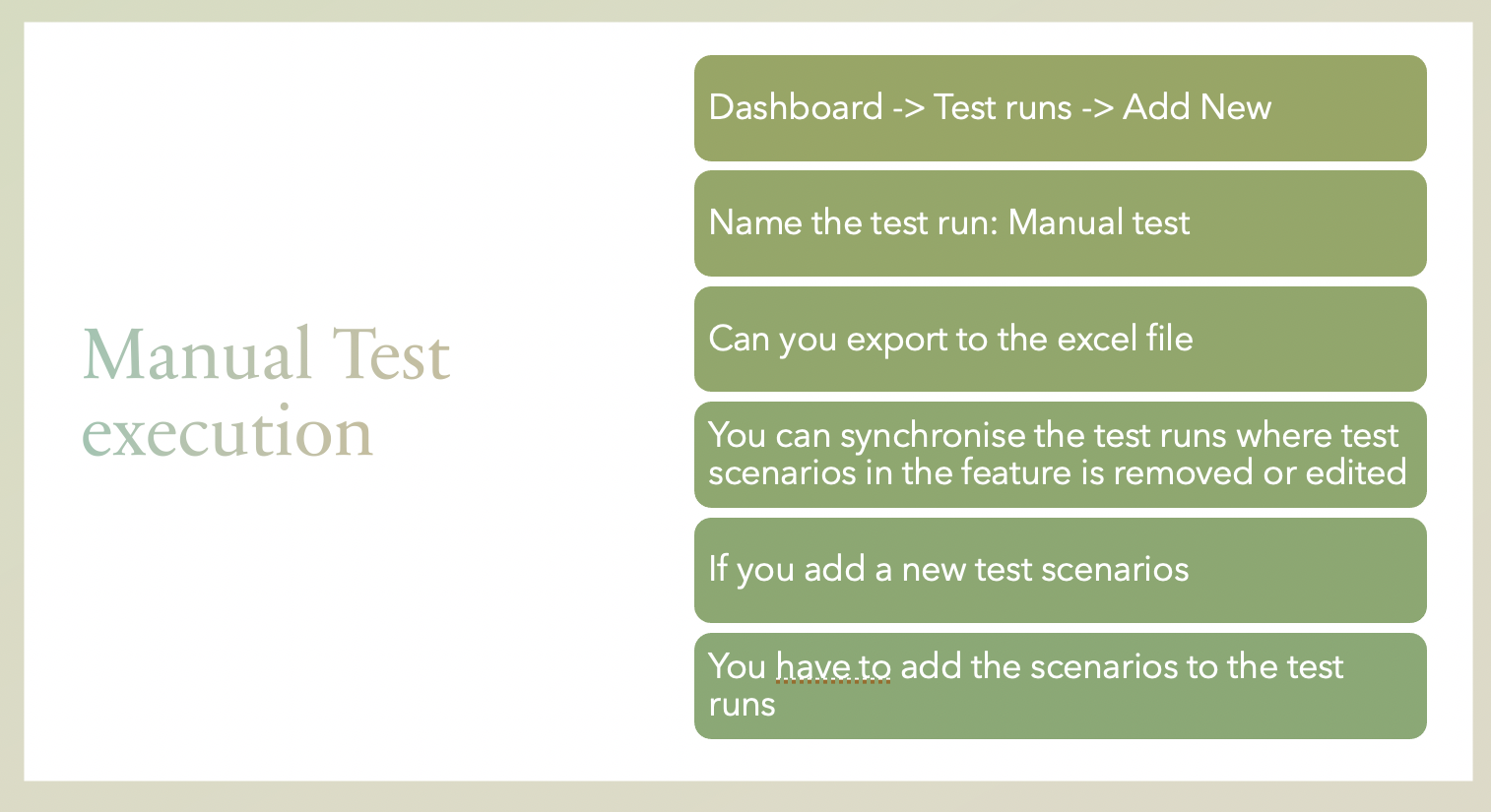 Manual Test execution

Dashboard -> Test runs -> Add New

Name the test run: Manual test

Can you export to the excel file

You can synchronise the test runs where test scenarios in the feature is removed or edited

If you add a new test scenarios

You have to add the scenarios to the test runs